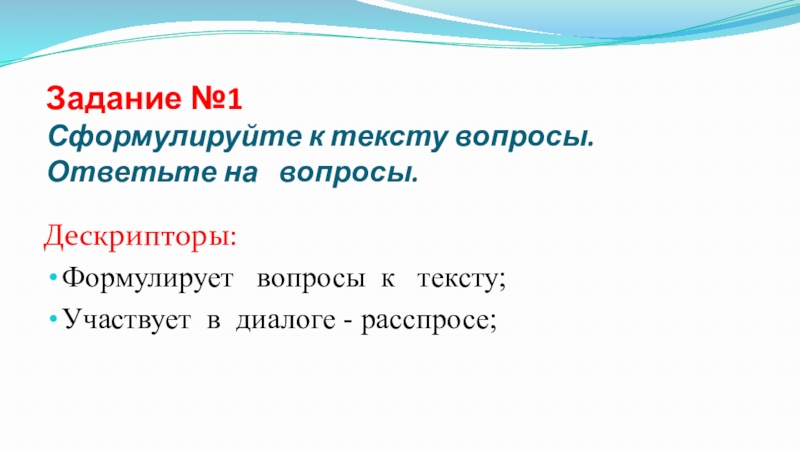 Задание №1
Сформулируйте к тексту вопросы. Ответьте на вопросы.

Дескрипторы:
• Формулирует вопросы к тексту;
• Участвует в диалоге - расспросе;